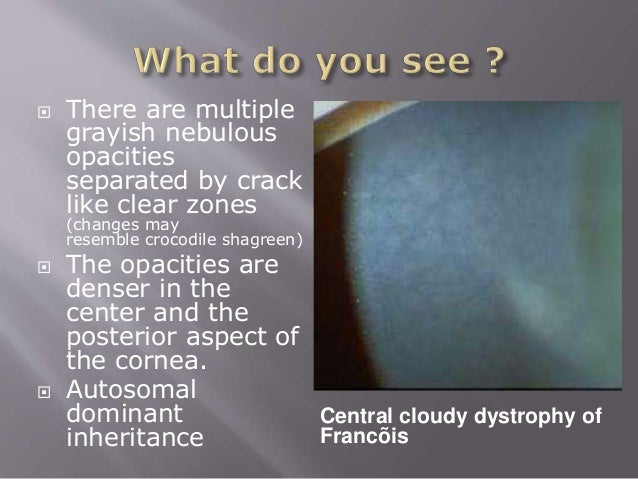 What do you see ?

There are multiple grayish nebulous opacities separated by crack like clear zones (changes may resemble crocodile shagreen)

The opacities are denser in the center and the posterior aspect of the cornea.

Autosomal dominant inheritance

Central cloudy dystrophy of Francõis